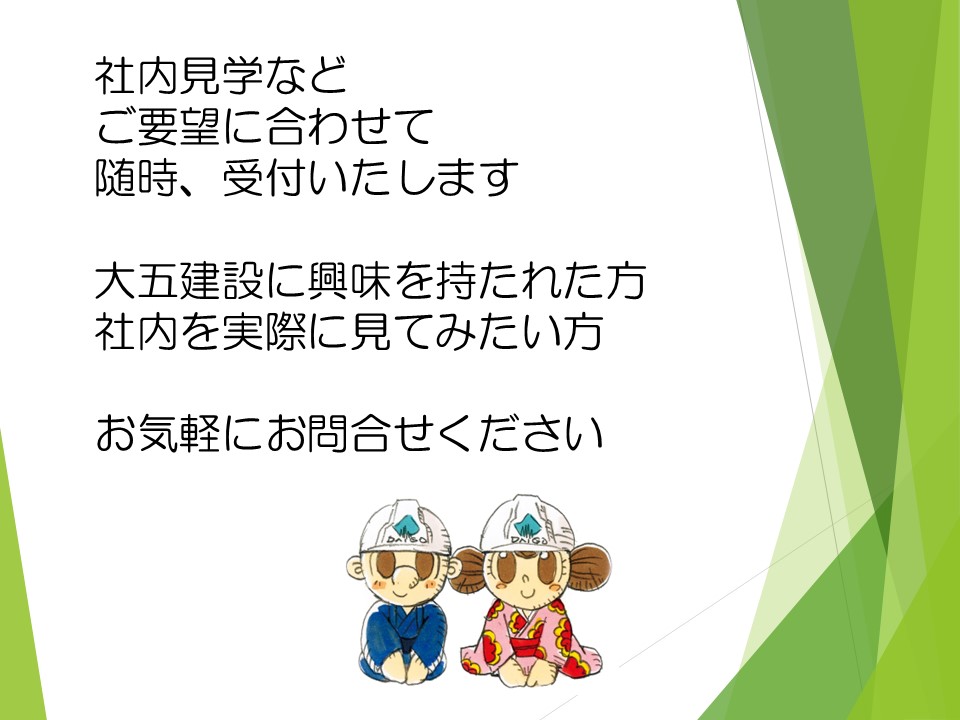 社内見学など
ご要望に合わせて
随時、受付いたします

大五建設に興味を持たれた方
社内を実際に見てみたい方

お気軽にお問合せください

DAIGO

DAIGO